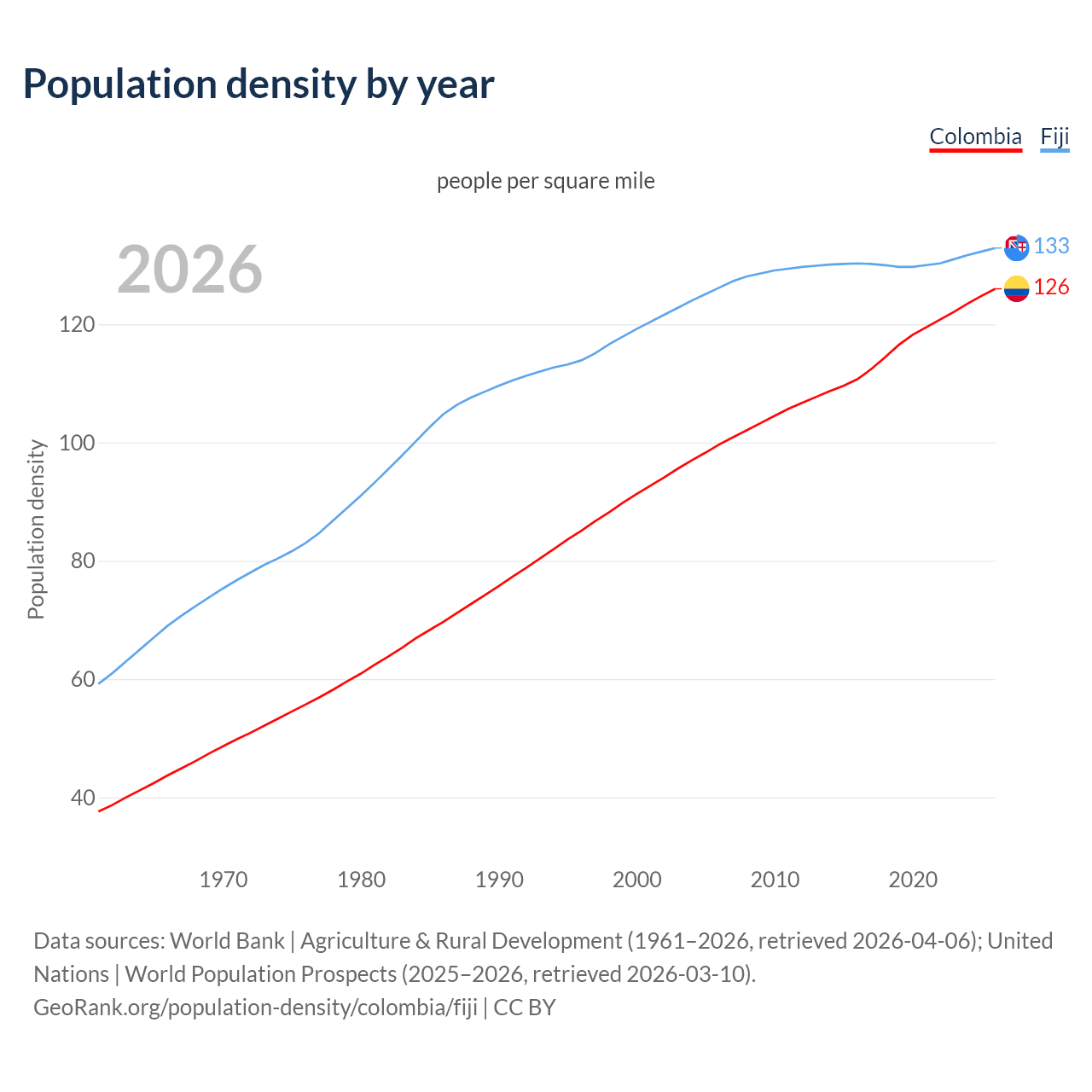 Population density by year

Colombia Fiji

people per square mile

2026

133
126

Population density

120
100
80
60
40

1970 1980 1990 2000 2010 2020

Data sources: World Bank | Agriculture & Rural Development (1961–2026, retrieved 2026-04-06); United Nations | World Population Prospects (2025–2026, retrieved 2026-03-10).
GeoRank.org/population-density/colombia/fiji | CC BY